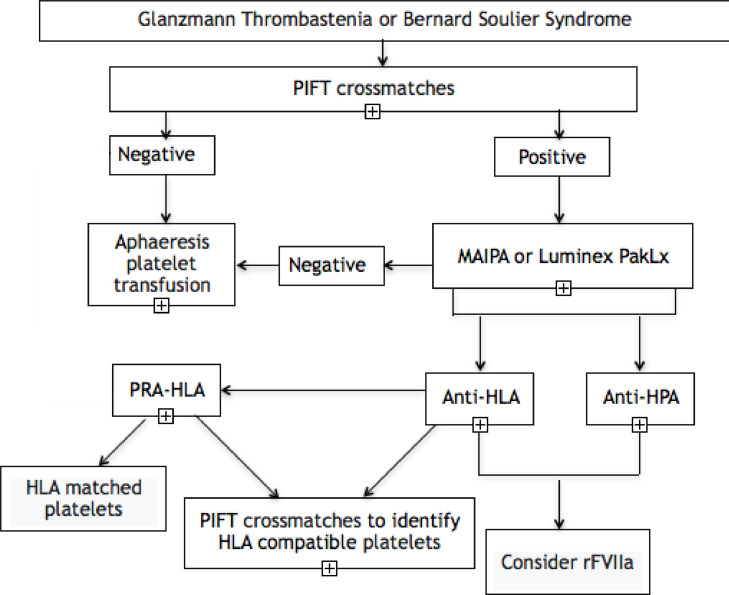 Glanzmann Thrombastenia or Bernard Soulier Syndrome

PIFT crossmatches

Negative

Positive

Aphaeresis platelet transfusion

Negative

MAIPA or Luminex PakLx

PRA-HLA

Anti-HLA

Anti-HPA

HLA matched platelets

PIFT crossmatches to identify HLA compatible platelets

Consider rFVIIa